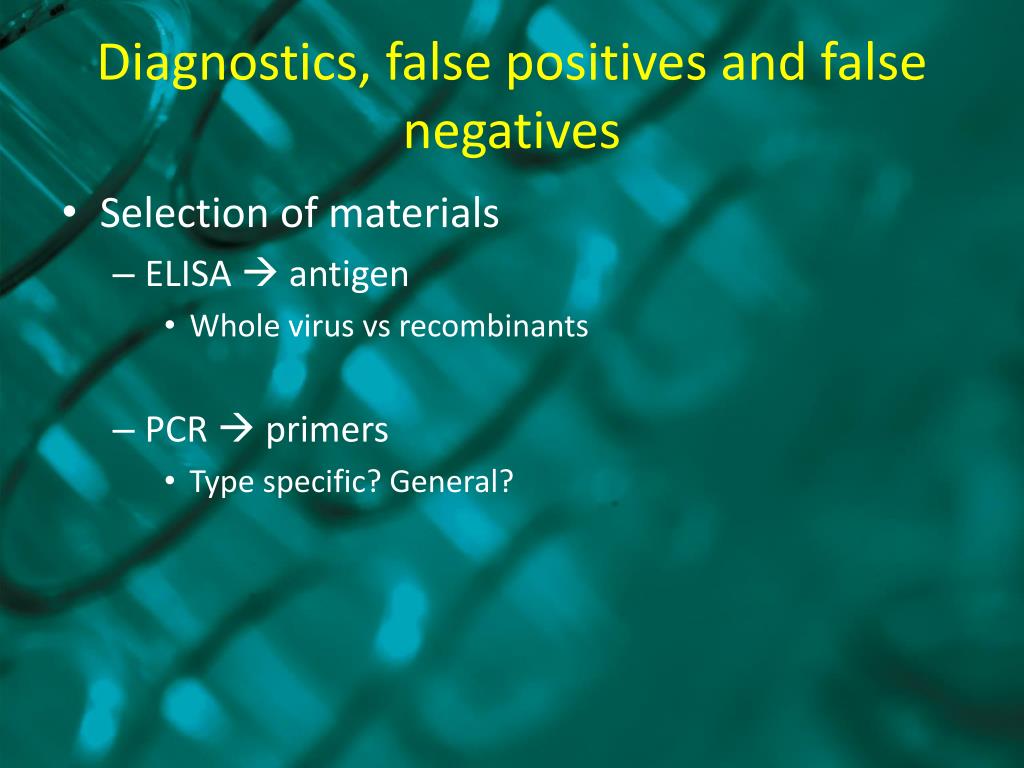 Diagnostics, false positives and false negatives

• Selection of materials
  – ELISA → antigen
    • Whole virus vs recombinants

  – PCR → primers
    • Type specific? General?